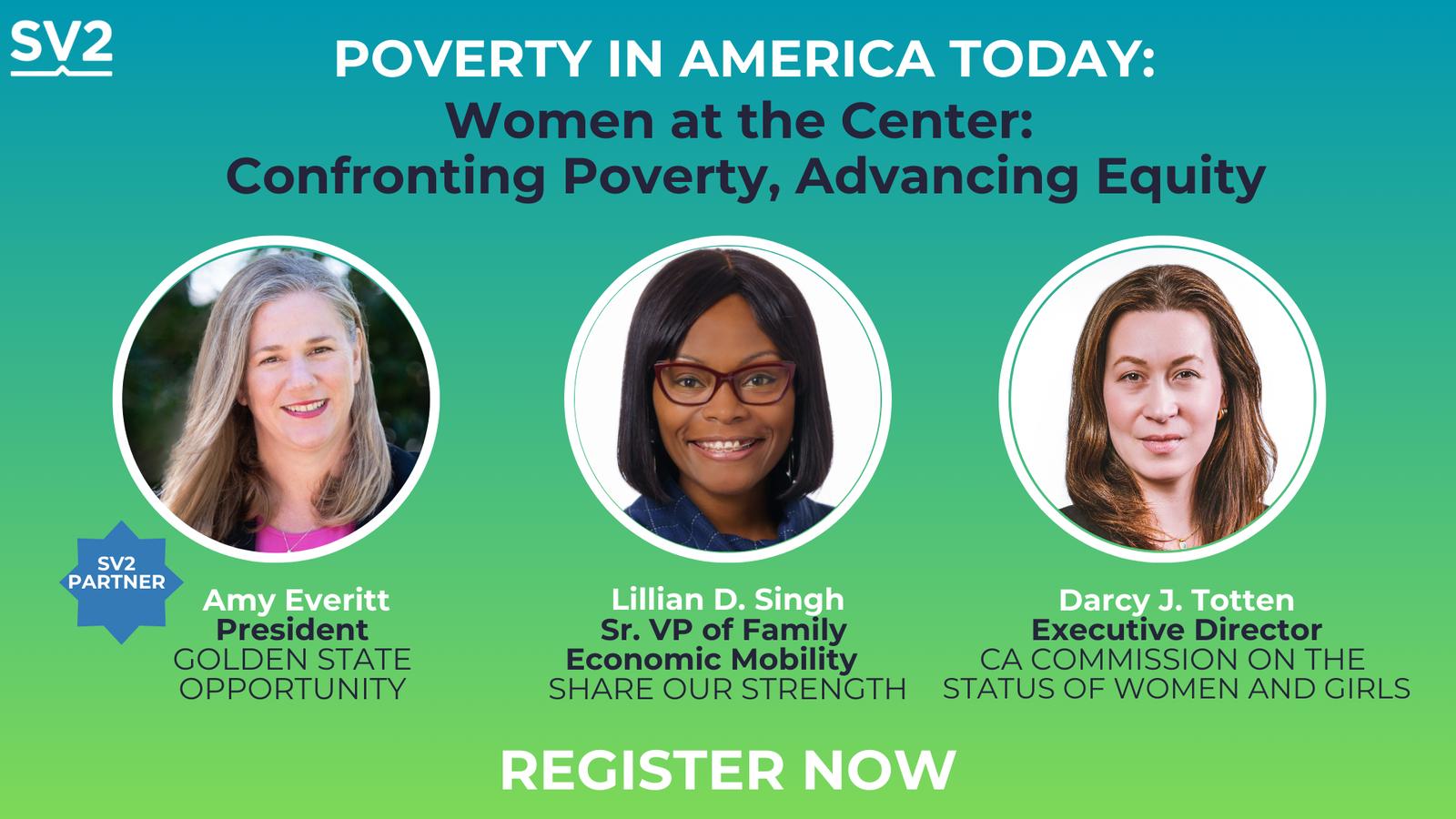 SV2

POVERTY IN AMERICA TODAY:
Women at the Center:
Confronting Poverty, Advancing Equity

SV2 PARTNER

Amy Everitt
President
GOLDEN STATE OPPORTUNITY

Lillian D. Singh
Sr. VP of Family Economic Mobility
SHARE OUR STRENGTH

Darcy J. Totten
Executive Director
CA COMMISSION ON THE STATUS OF WOMEN AND GIRLS

REGISTER NOW